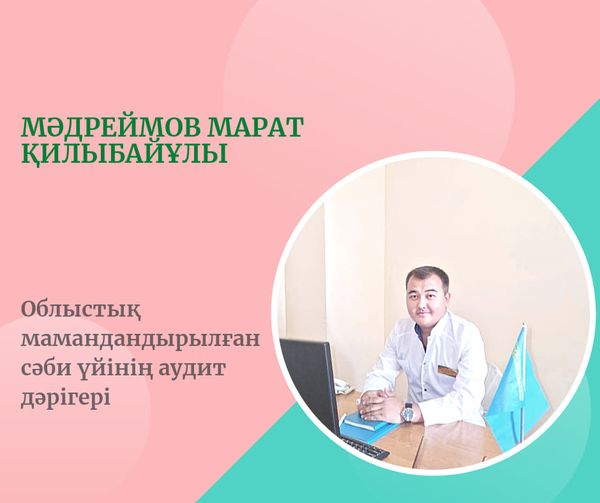 МӘДРЕЙМОВ МАРАТ ҚИЛЫБАЙҰЛЫ

Облыстық мамандандырылған сәби үйінің аудит дәрігері